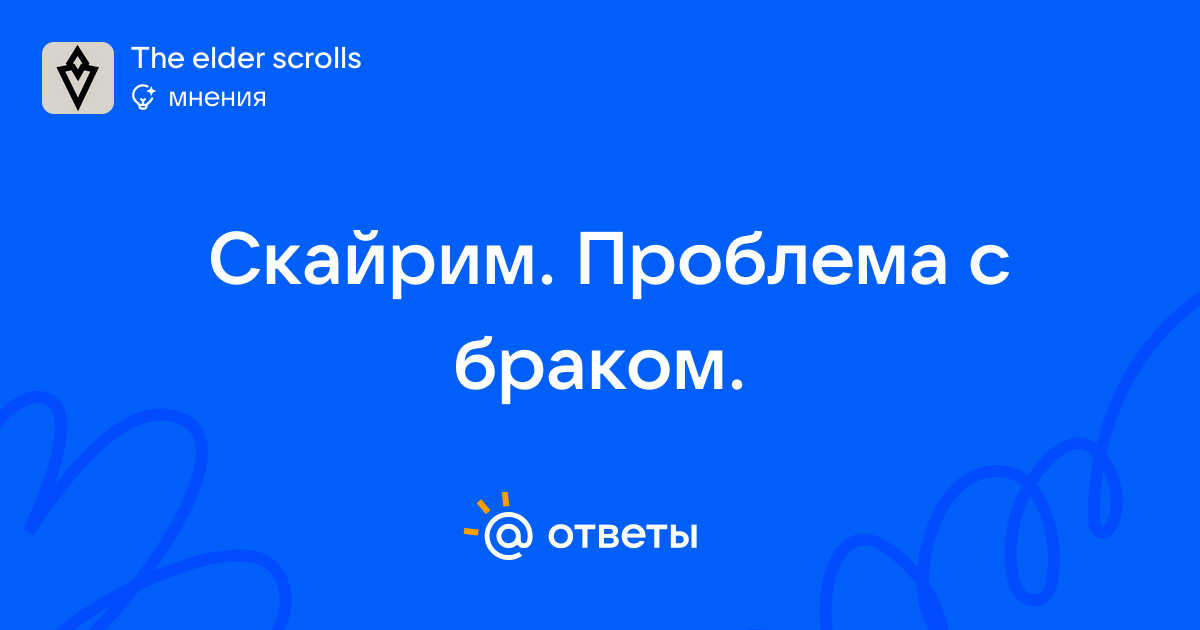 The elder scrolls
мнения

Скайрим. Проблема с браком.

@ ответы